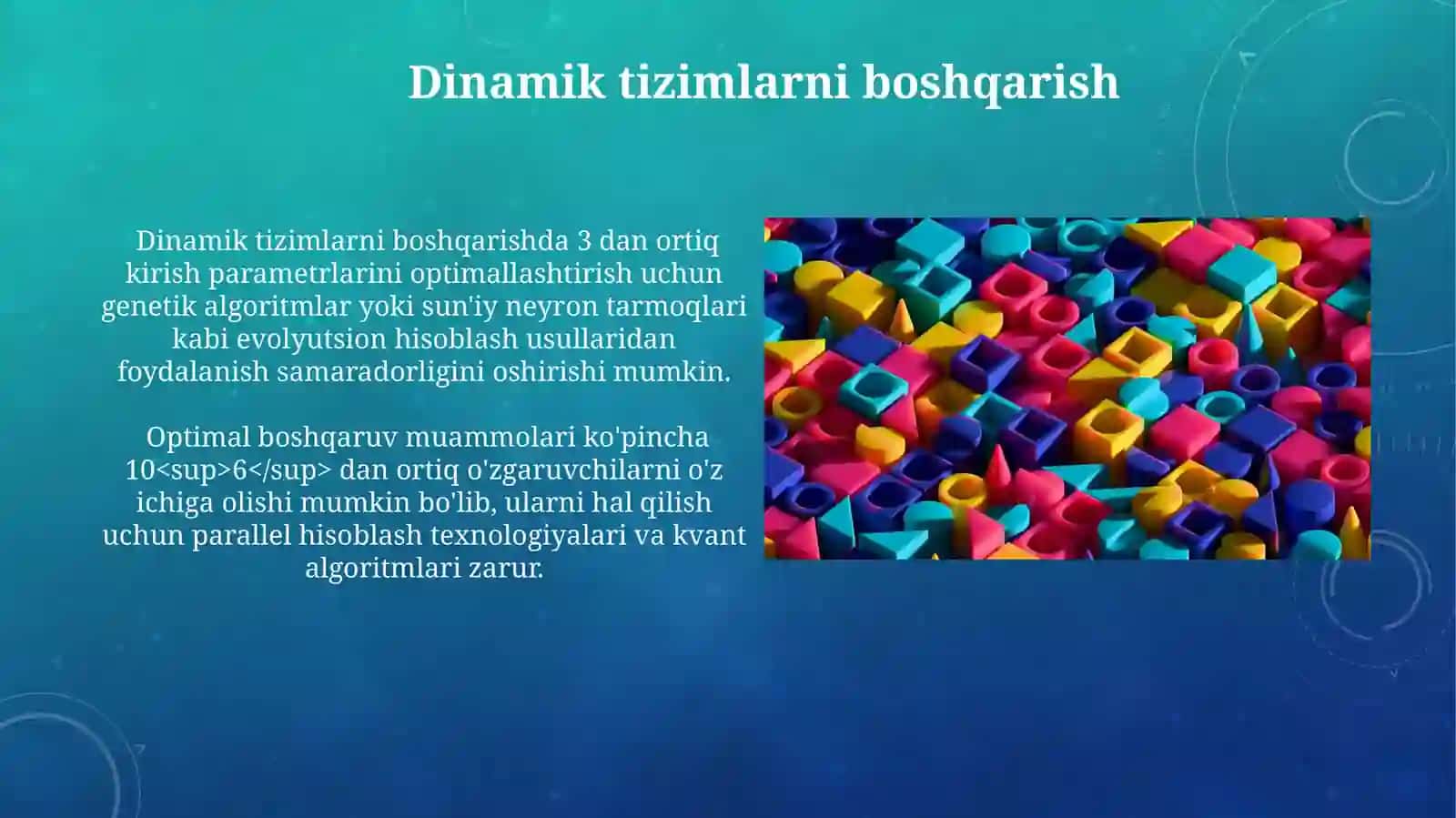 Dinamik tizimlarni boshqarish

Dinamik tizimlarni boshqarishda 3 dan ortiq kirish parametrlarini optimallashtirish uchun genetik algoritmlar yoki sun'iy neyron tarmoqlari kabi evolyutsion hisoblash usullaridan foydalanish samaradorligini oshirishi mumkin.

Optimal boshqaruv muammolari ko'pincha 10<sup>6</sup> dan ortiq o'zgaruvchilarni o'z ichiga olishi mumkin bo'lib, ularni hal qilish uchun parallel hisoblash texnologiyalari va kvant algoritmlari zarur.